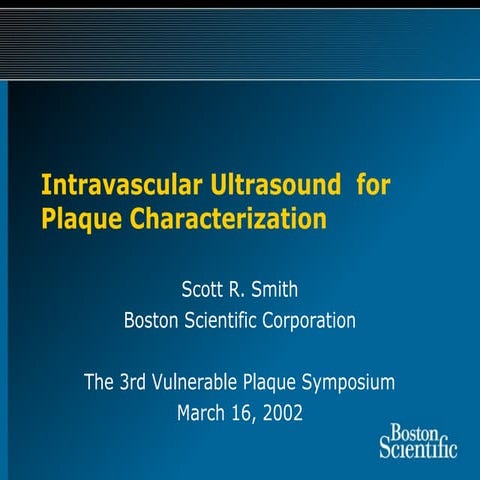 Intravascular Ultrasound for Plaque Characterization

Scott R. Smith
Boston Scientific Corporation

The 3rd Vulnerable Plaque Symposium
March 16, 2002

Boston Scientific